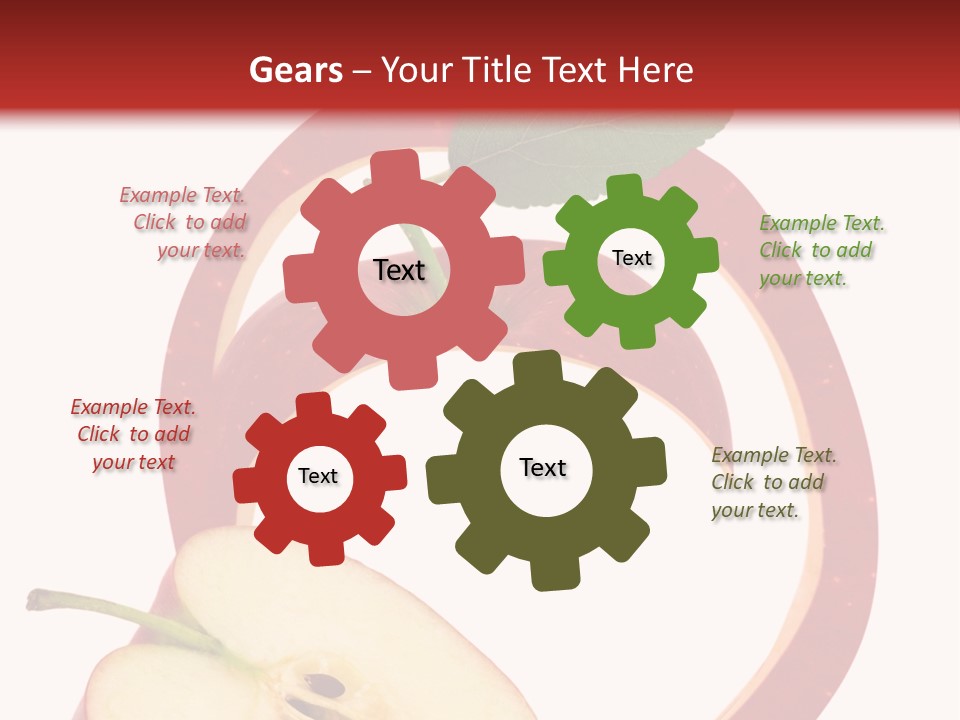 Gears – Your Title Text Here

Example Text. Click to add your text.

Text

Text

Example Text. Click to add your text.

Example Text. Click to add your text

Text

Text

Example Text. Click to add your text.